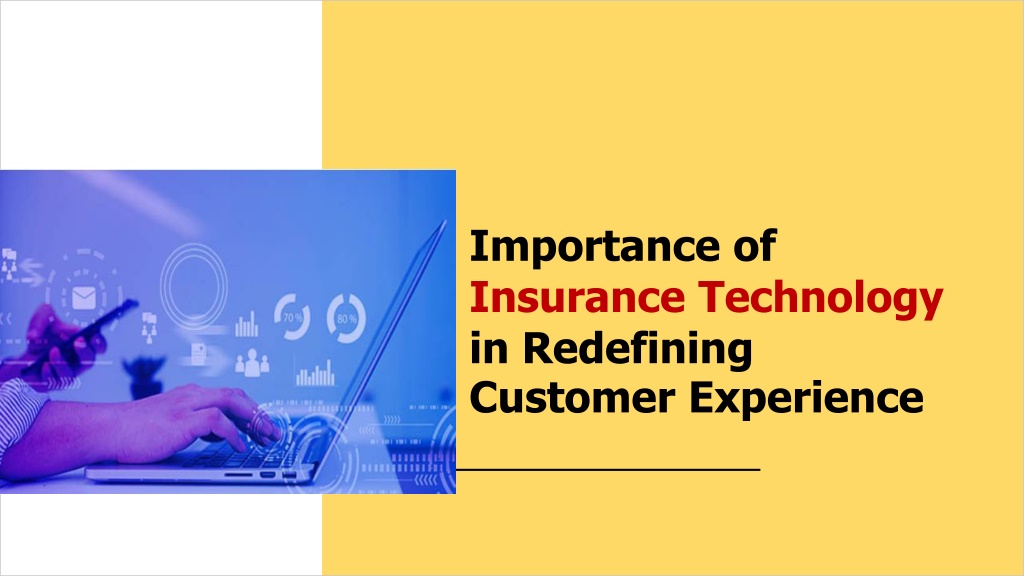 70%
80%

Importance of
Insurance Technology
in Redefining
Customer Experience